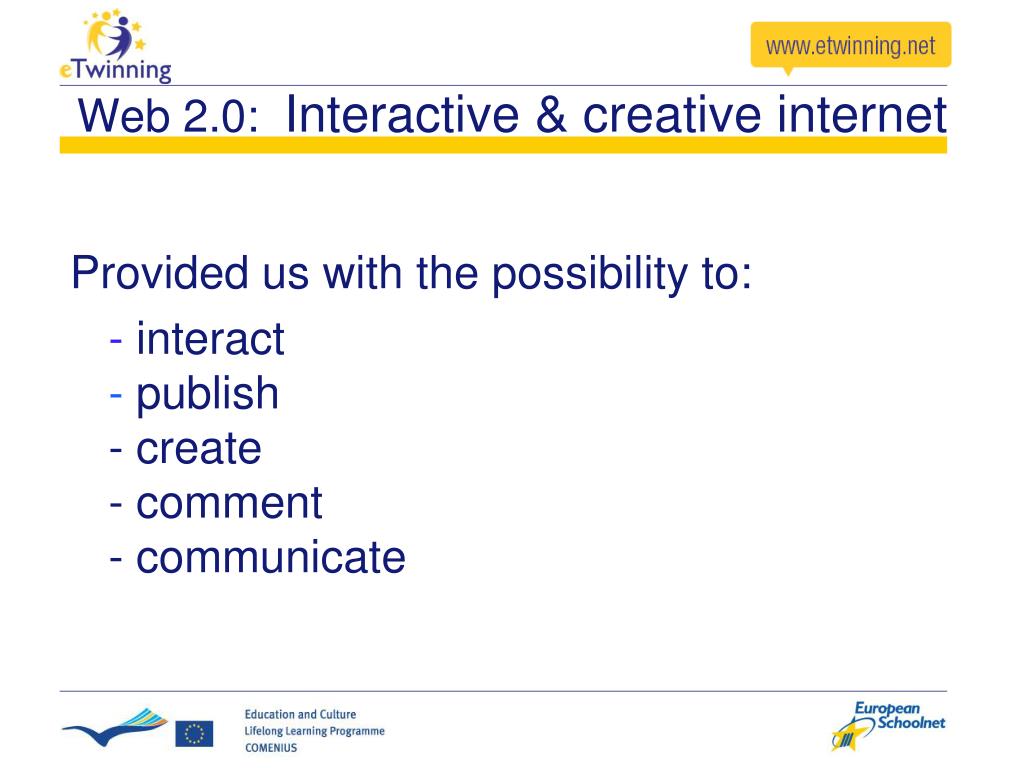 eTwinning

www.etwinning.net

Web 2.0: Interactive & creative internet

Provided us with the possibility to:
- interact
- publish
- create
- comment
- communicate

Education and Culture
Lifelong Learning Programme
COMENIUS

European Schoolnet